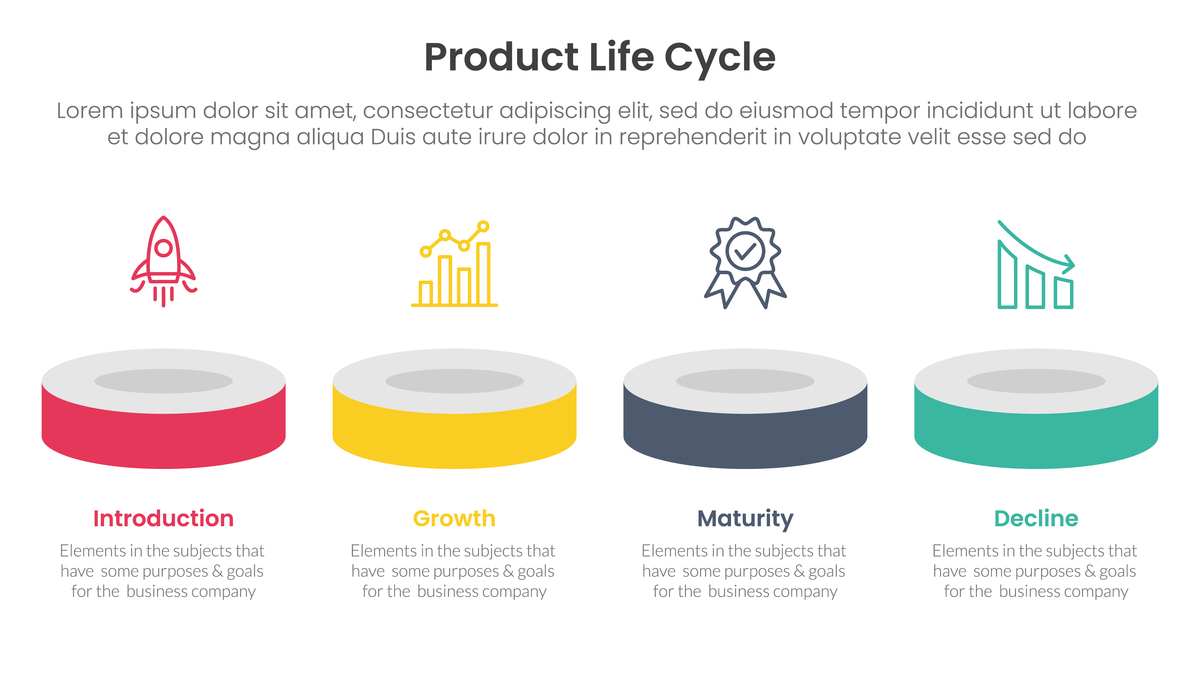 Product Life Cycle

Lorem ipsum dolor sit amet, consectetur adipiscing elit, sed do eiusmod tempor incididunt ut labore et dolore magna aliqua Duis aute irure dolor in reprehenderit in voluptate velit esse sed do

Introduction

Elements in the subjects that have some purposes & goals for the business company

Growth

Elements in the subjects that have some purposes & goals for the business company

Maturity

Elements in the subjects that have some purposes & goals for the business company

Decline

Elements in the subjects that have some purposes & goals for the business company